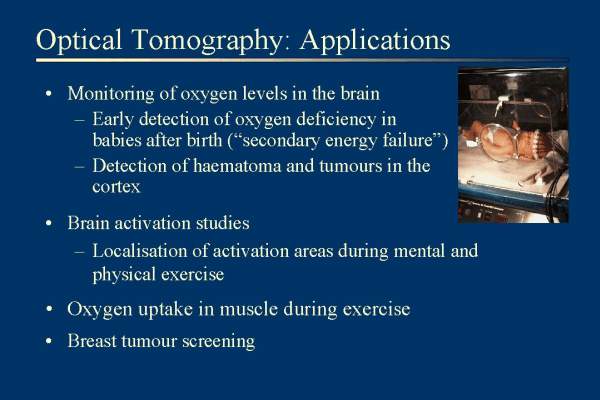 Optical Tomography: Applications

• Monitoring of oxygen levels in the brain
  – Early detection of oxygen deficiency in babies after birth (“secondary energy failure”)
  – Detection of haematoma and tumours in the cortex

• Brain activation studies
  – Localisation of activation areas during mental and physical exercise

• Oxygen uptake in muscle during exercise

• Breast tumour screening